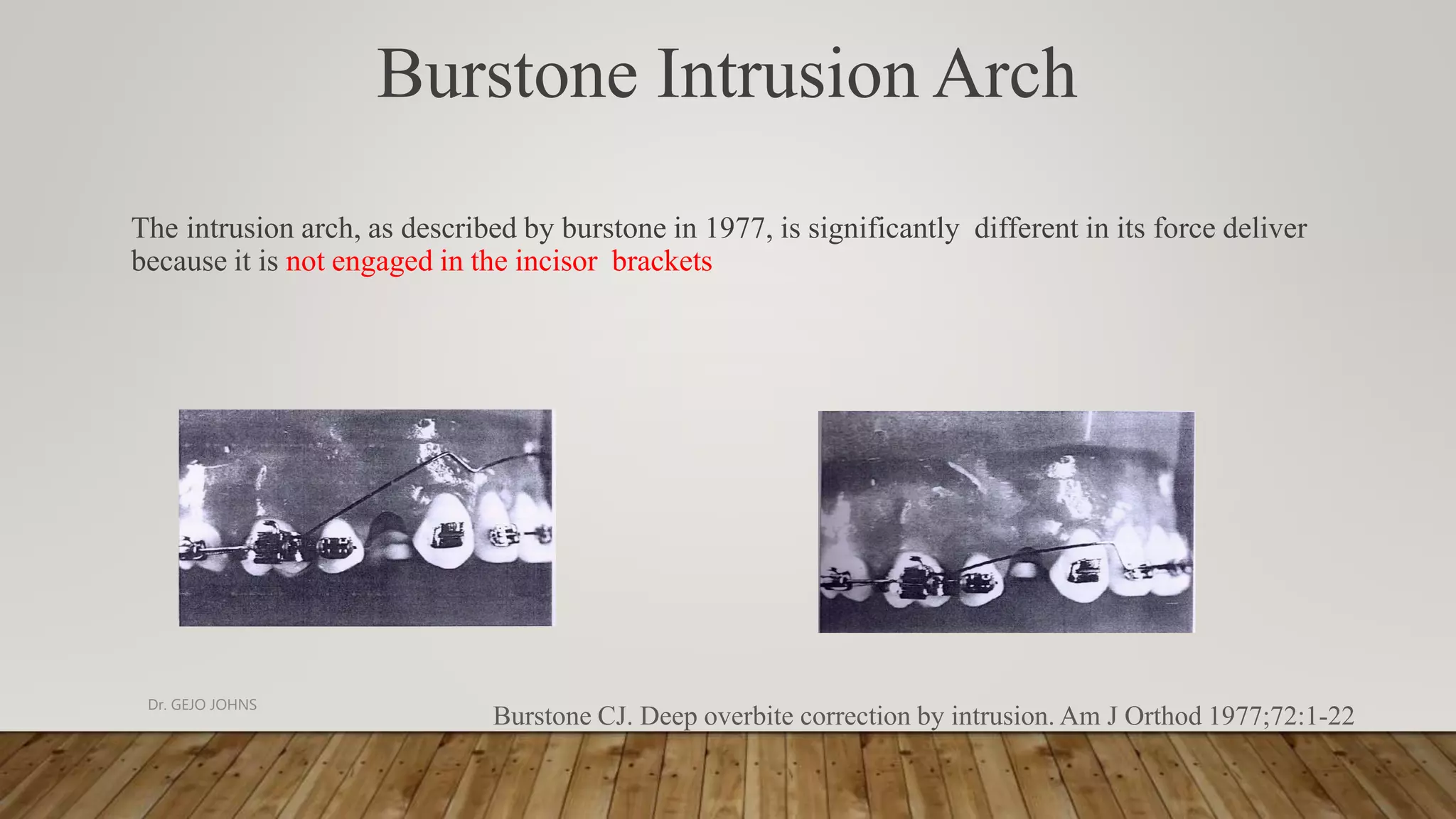 Burstone Intrusion Arch

The intrusion arch, as described by burstone in 1977, is significantly different in its force deliver because it is not engaged in the incisor brackets

Dr. GEJO JOHNS

Burstone CJ. Deep overbite correction by intrusion. Am J Orthod 1977;72:1-22